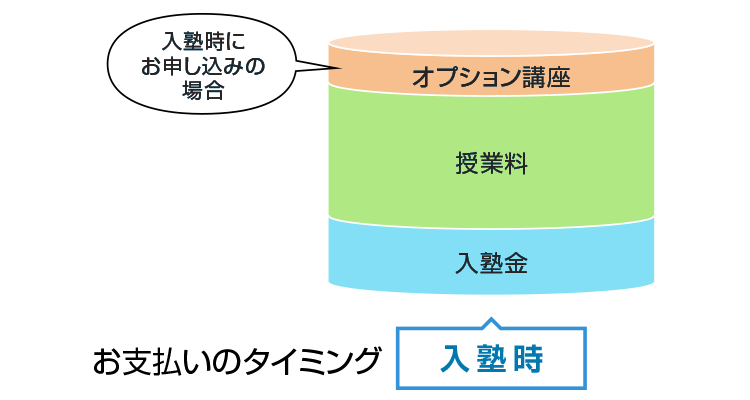 入塾時に
お申し込みの
場合

オプション講座

授業料

入塾金

お支払いのタイミング

入塾時